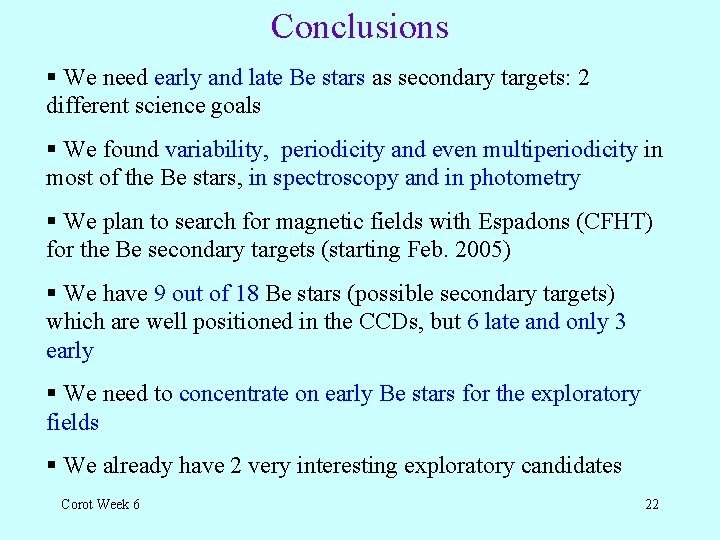 Conclusions

▪ We need early and late Be stars as secondary targets: 2 different science goals

▪ We found variability,  periodicity and even multiperiodicity in most of the Be stars, in spectroscopy and in photometry

▪ We plan to search for magnetic fields with Espadons (CFHT) for the Be secondary targets (starting Feb. 2005)

▪ We have 9 out of 18 Be stars (possible secondary targets) which are well positioned in the CCDs, but 6 late and only 3 early

▪ We need to concentrate on early Be stars for the exploratory fields

▪ We already have 2 very interesting exploratory candidates

Corot Week 6

22